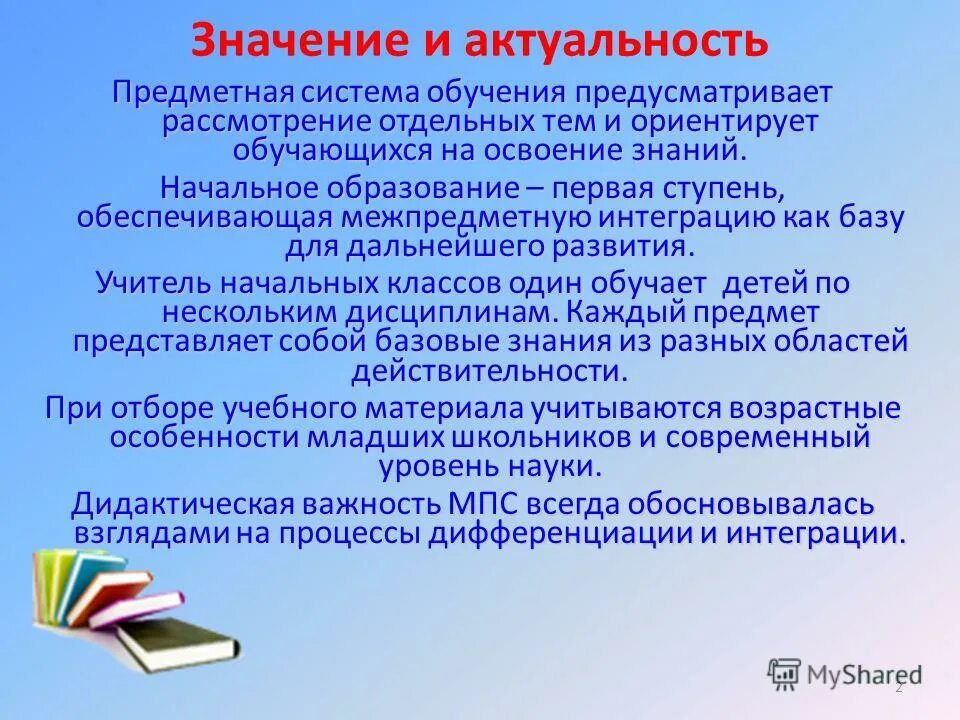 Значение и актуальность

Предметная система обучения предусматривает рассмотрение отдельных тем и ориентирует обучающихся на освоение знаний.

Начальное образование – первая ступень, обеспечивающая межпредметную интеграцию как базу для дальнейшего развития.

Учитель начальных классов один обучает детей по нескольким дисциплинам. Каждый предмет представляет собой базовые знания из разных областей действительности.

При отборе учебного материала учитываются возрастные особенности младших школьников и современный уровень науки.

Дидактическая важность МПС всегда обосновывалась взглядами на процессы дифференциации и интеграции.

MyShared

2